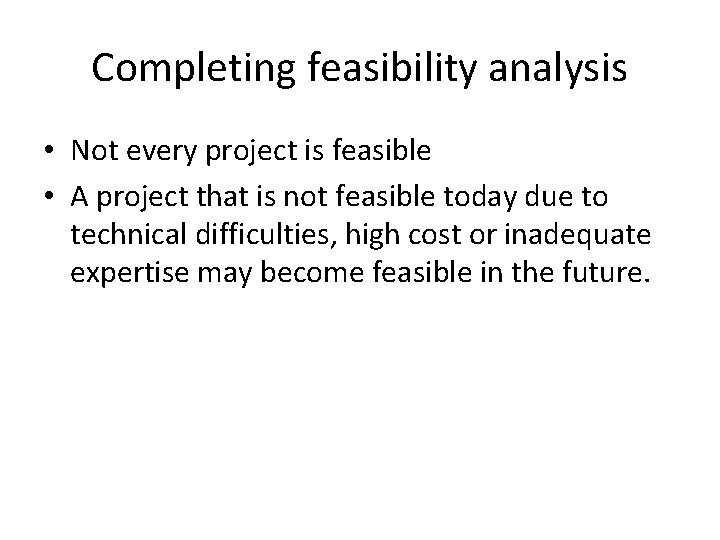 Completing feasibility analysis

• Not every project is feasible
• A project that is not feasible today due to technical difficulties, high cost or inadequate expertise may become feasible in the future.